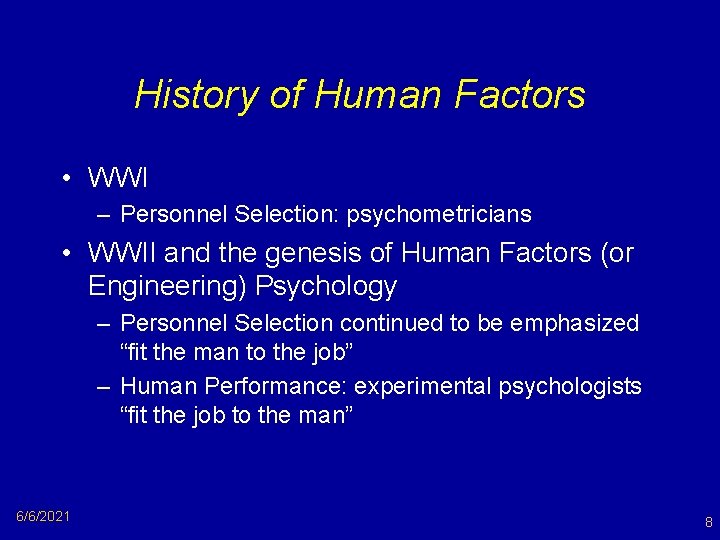 History of Human Factors

• WWI
– Personnel Selection: psychometricians
• WWII and the genesis of Human Factors (or Engineering) Psychology
– Personnel Selection continued to be emphasized “fit the man to the job”
– Human Performance: experimental psychologists “fit the job to the man”

6/6/2021

8